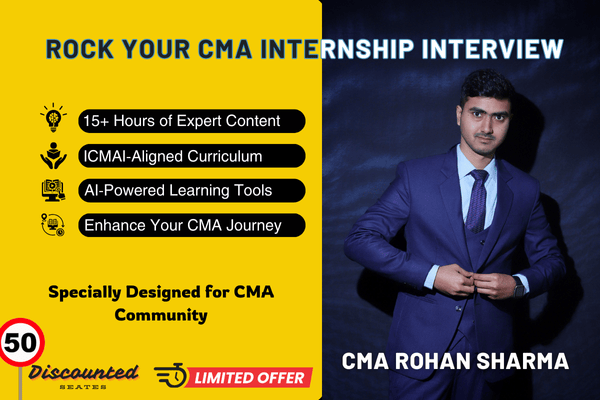 ROCK YOUR CMA INTERNSHIP INTERVIEW

15+ Hours of Expert Content

ICMAI-Aligned Curriculum

AI-Powered Learning Tools

Enhance Your CMA Journey

Specially Designed for CMA Community

50

Discounted

SEATES

LIMITED OFFER

CMA ROHAN SHARMA